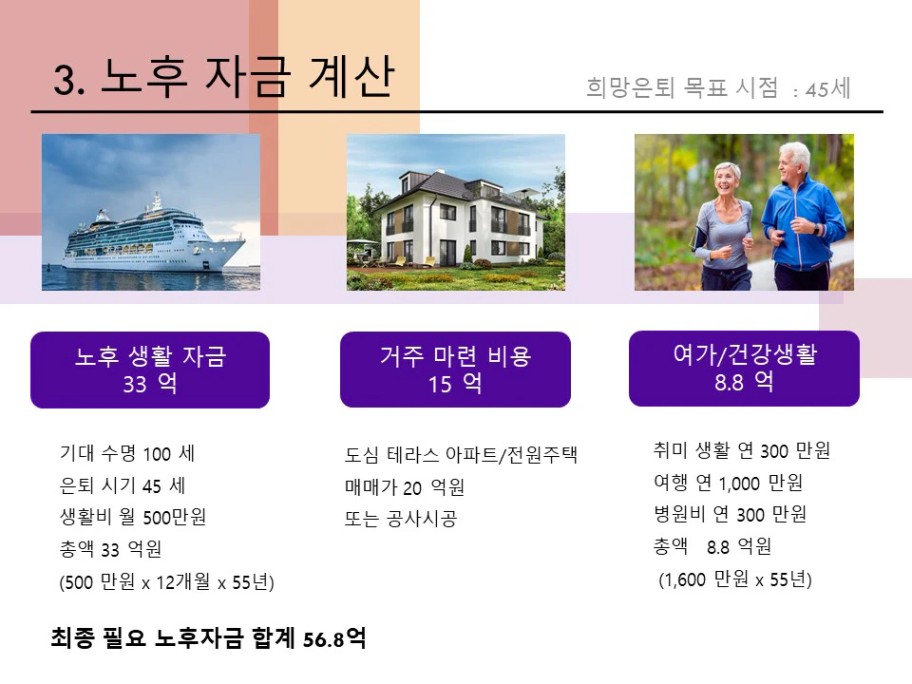 3. 노후 자금 계산

희망은퇴 목표 시점 : 45세

노후 생활 자금
33 억

기대 수명 100 세
은퇴 시기 45 세
생활비 월 500만원
총액 33 억원
(500 만원 x 12개월 x 55년)

거주 마련 비용
15 억

도심 테라스 아파트/전원주택
매매가 20 억원
또는 공사시공

여가/건강생활
8.8 억

취미 생활 연 300 만원
여행 연 1,000 만원
병원비 연 300 만원
총액 8.8 억원
(1,600 만원 x 55년)

최종 필요 노후자금 합계 56.8억